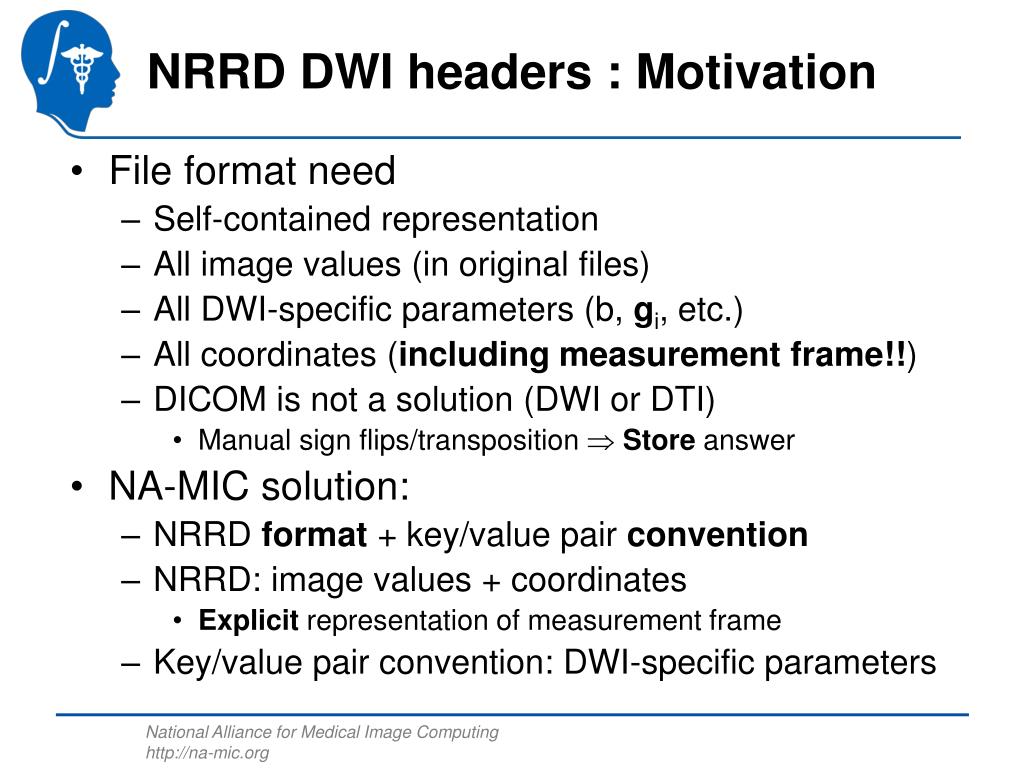 NRRD DWI headers : Motivation

• File format need
– Self-contained representation
– All image values (in original files)
– All DWI-specific parameters (b, $\mathbf{g}_i$, etc.)
– All coordinates (**including measurement frame!!**)
– DICOM is not a solution (DWI or DTI)
• Manual sign flips/transposition $\Rightarrow$ **Store** answer

• NA-MIC solution:
– NRRD **format** + key/value pair **convention**
– NRRD: image values + coordinates
• **Explicit** representation of measurement frame
– Key/value pair convention: DWI-specific parameters

National Alliance for Medical Image Computing
http://na-mic.org